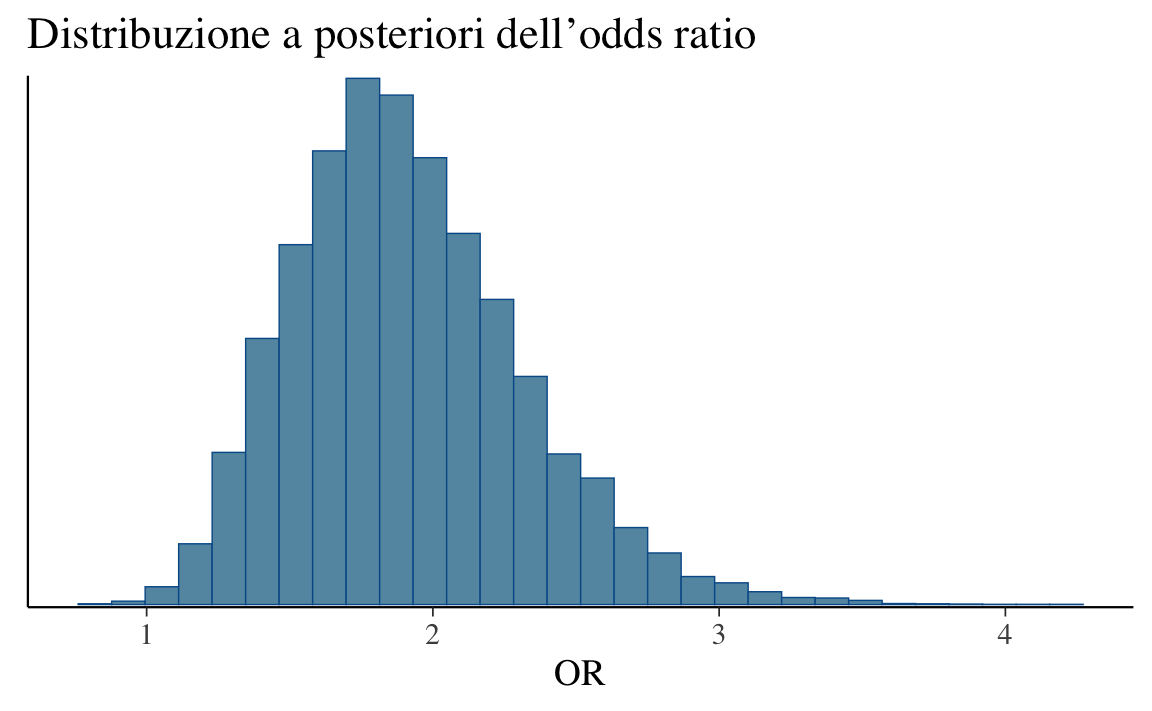 Distribuzione a posteriori dell’odds ratio

1
2
3
4
OR